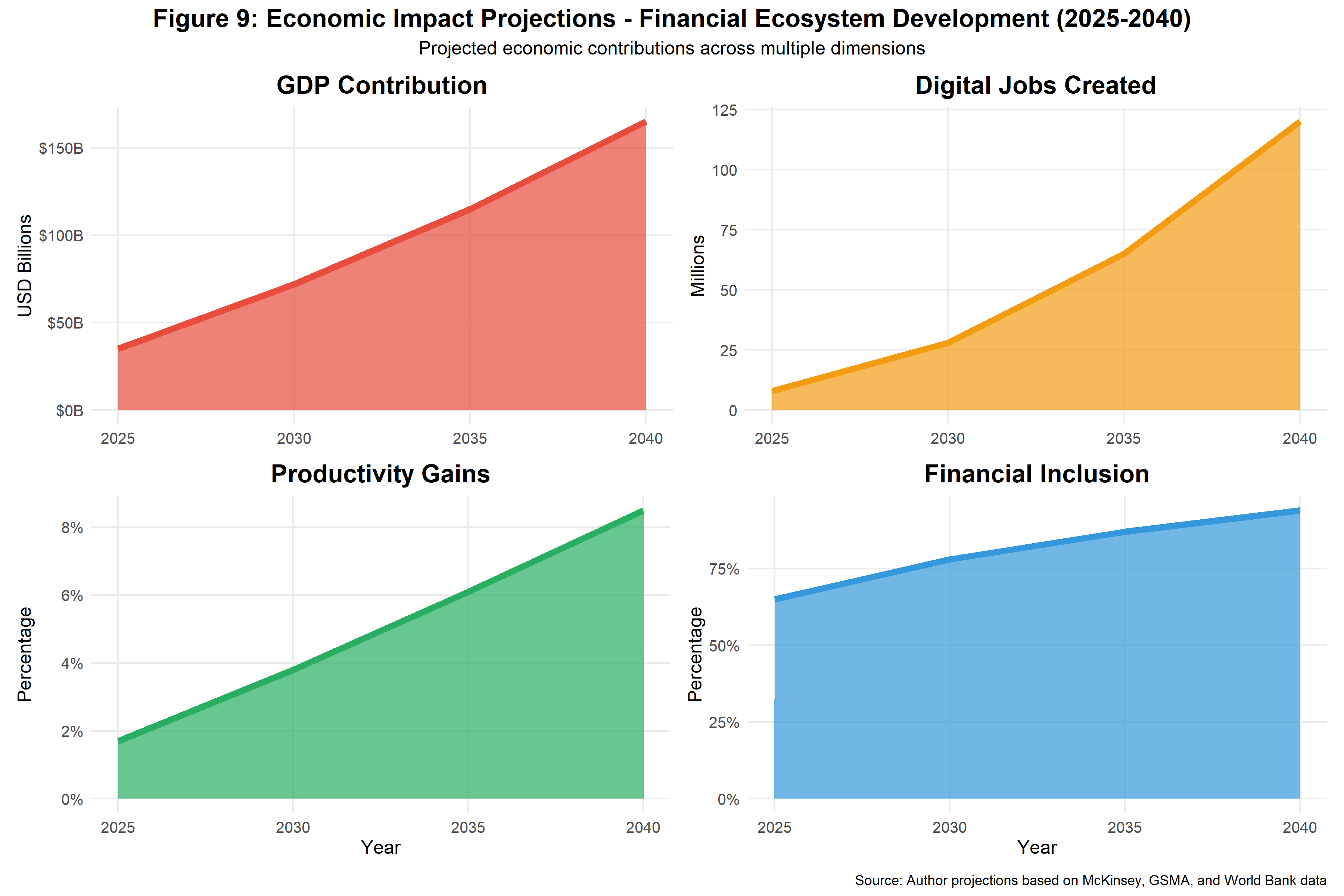 Figure 9: Economic Impact Projections - Financial Ecosystem Development (2025-2040)
Projected economic contributions across multiple dimensions

GDP Contribution
USD Billions
$150B
$100B
$50B
$0B
2025
2030
2035
2040

Digital Jobs Created
Millions
125
100
75
50
25
0
2025
2030
2035
2040

Productivity Gains
Percentage
8%
6%
4%
2%
0%
2025
2030
2035
2040
Year

Financial Inclusion
Percentage
75%
50%
25%
0%
2025
2030
2035
2040
Year

Source: Author projections based on McKinsey, GSMA, and World Bank data